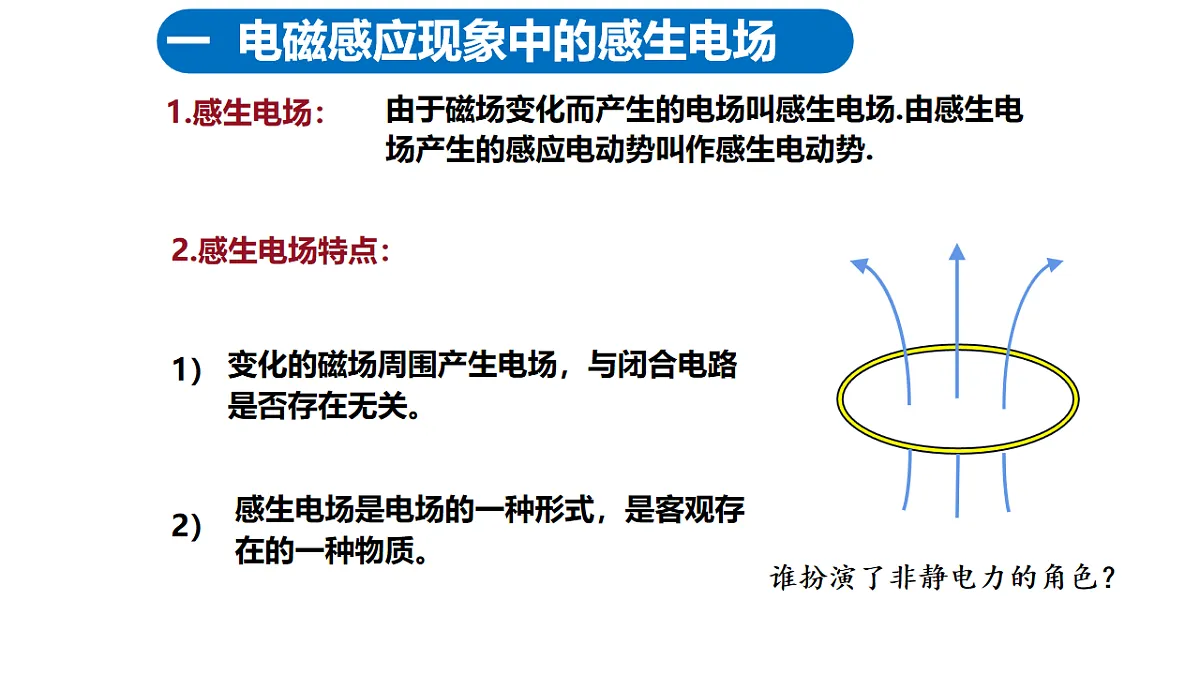 一 电磁感应现象中的感生电场

1.感生电场： 由于磁场变化而产生的电场叫感生电场.由感生电场产生的感应电动势叫作感生电动势.

2.感生电场特点：

1） 变化的磁场周围产生电场，与闭合电路是否存在无关。

2） 感生电场是电场的一种形式，是客观存在的一种物质。

谁扮演了非静电力的角色？